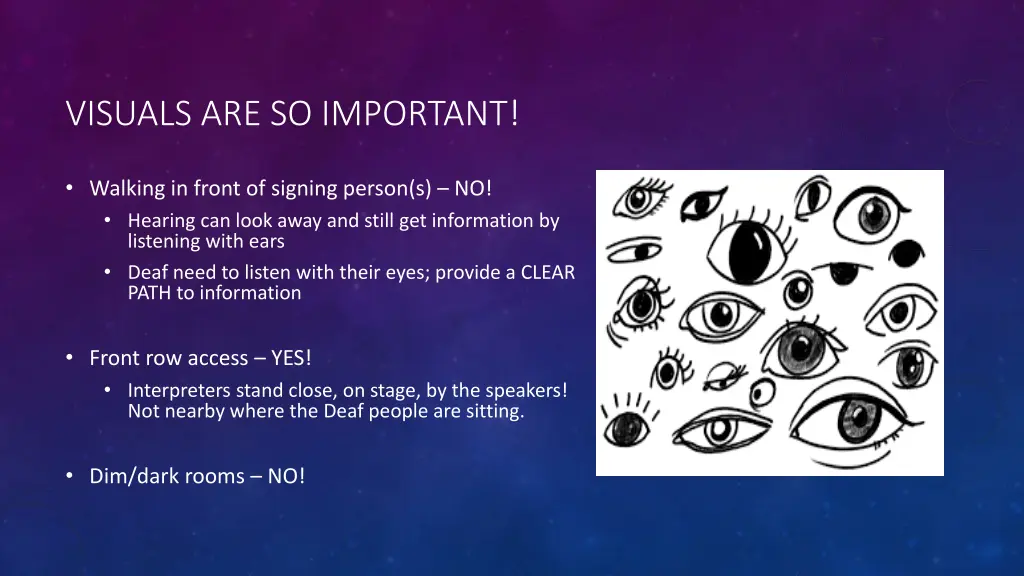 VISUALS ARE SO IMPORTANT!

• Walking in front of signing person(s) – NO!
  • Hearing can look away and still get information by listening with ears
  • Deaf need to listen with their eyes; provide a CLEAR PATH to information

• Front row access – YES!
  • Interpreters stand close, on stage, by the speakers! Not nearby where the Deaf people are sitting.

• Dim/dark rooms – NO!